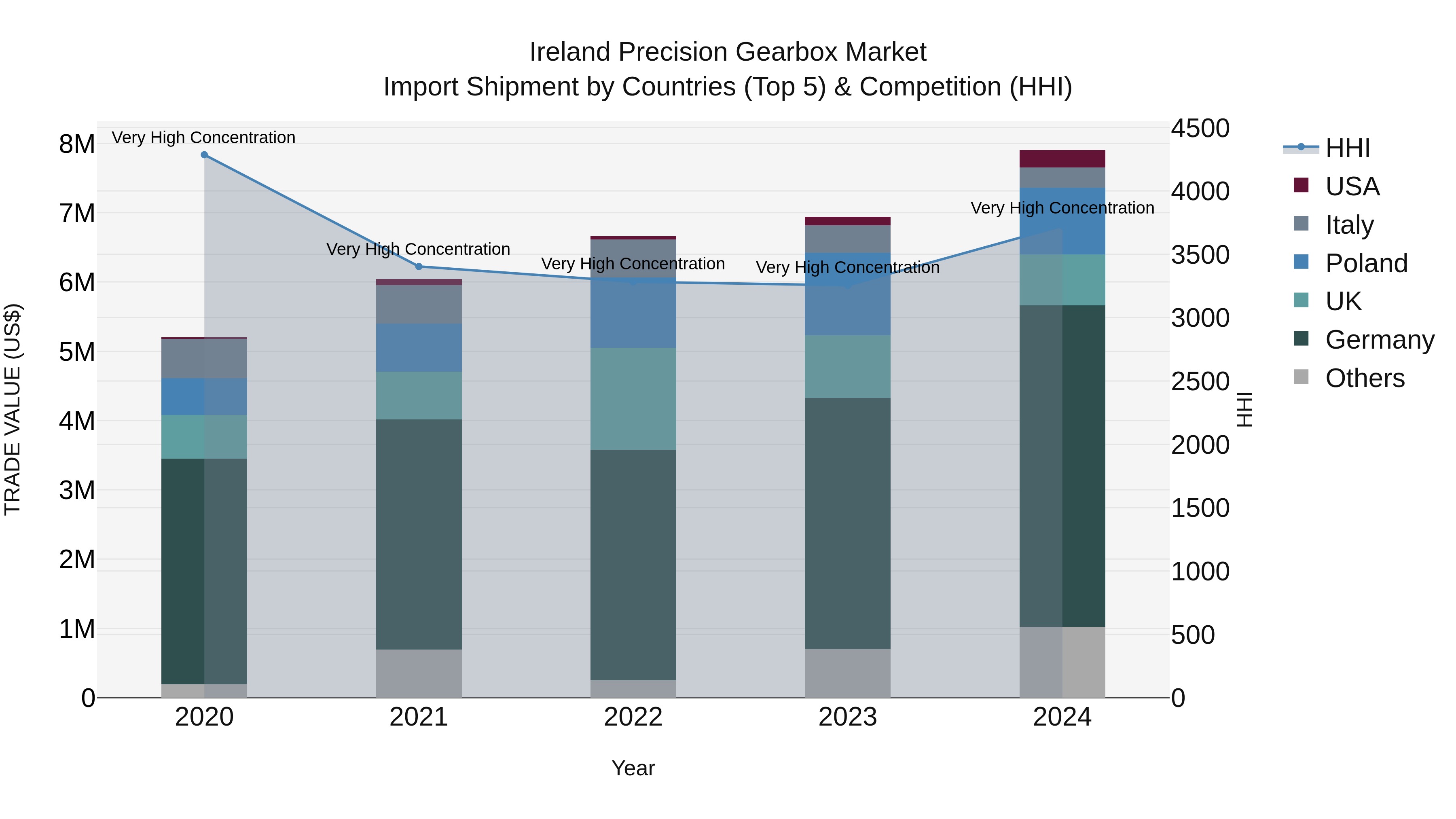 Ireland Precision Gearbox Market
Import Shipment by Countries (Top 5) & Competition (HHI)

TRADE VALUE (US$)

8M
7M
6M
5M
4M
3M
2M
1M
0

Very High Concentration
Very High Concentration
Very High Concentration
Very High Concentration
Very High Concentration

2020
2021
2022
2023
2024

Year

4500
4000
3500
3000
2500
2000
1500
1000
500
0

HHI

HHI
USA
Italy
Poland
UK
Germany
Others